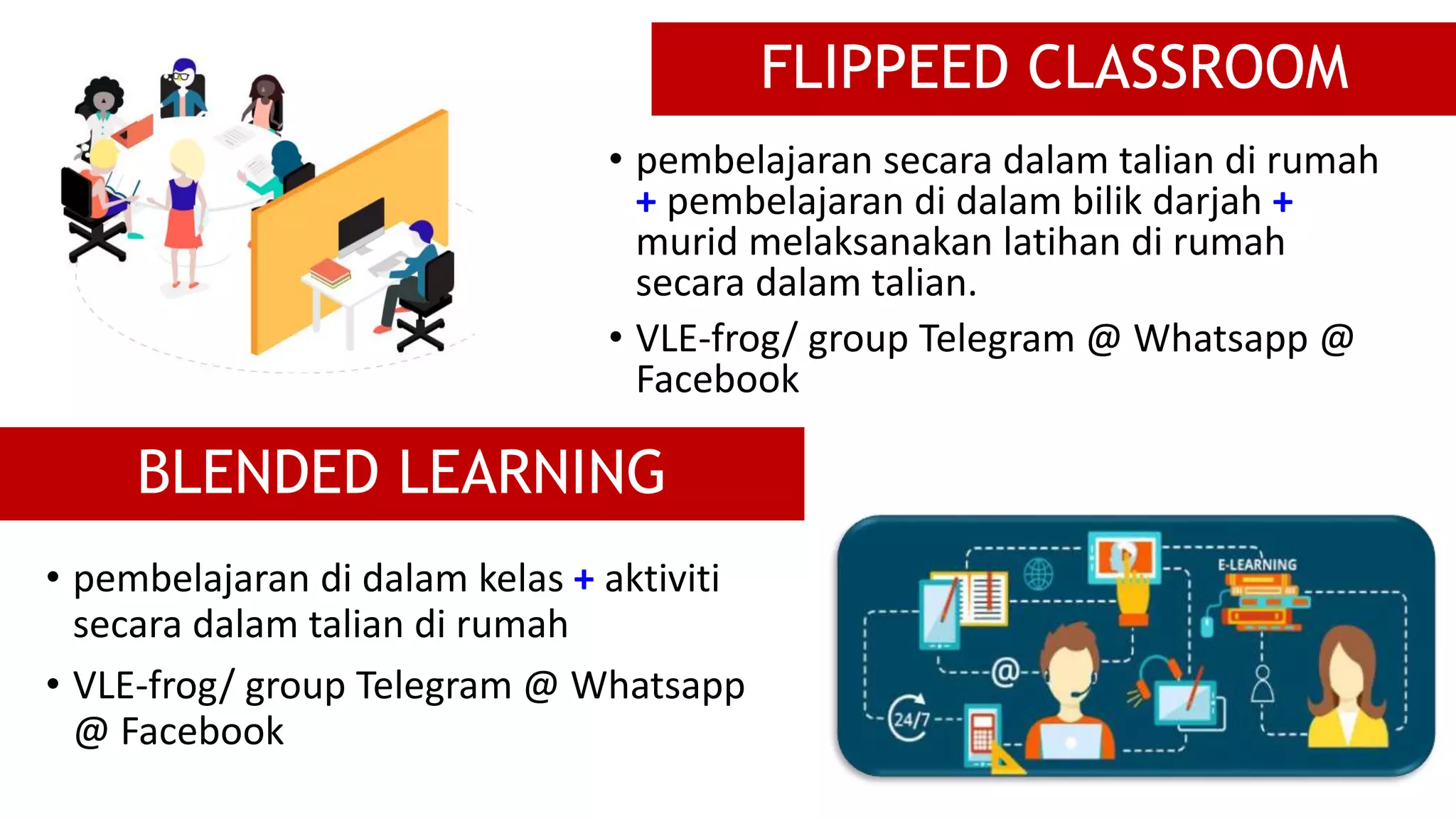 FLIPPEED CLASSROOM

• pembelajaran secara dalam talian di rumah + pembelajaran di dalam bilik darjah + murid melaksanakan latihan di rumah secara dalam talian.

• VLE-frog/ group Telegram @ Whatsapp @ Facebook

BLENDED LEARNING

• pembelajaran di dalam kelas + aktiviti secara dalam talian di rumah

• VLE-frog/ group Telegram @ Whatsapp @ Facebook

E-LEARNING

@

24/7